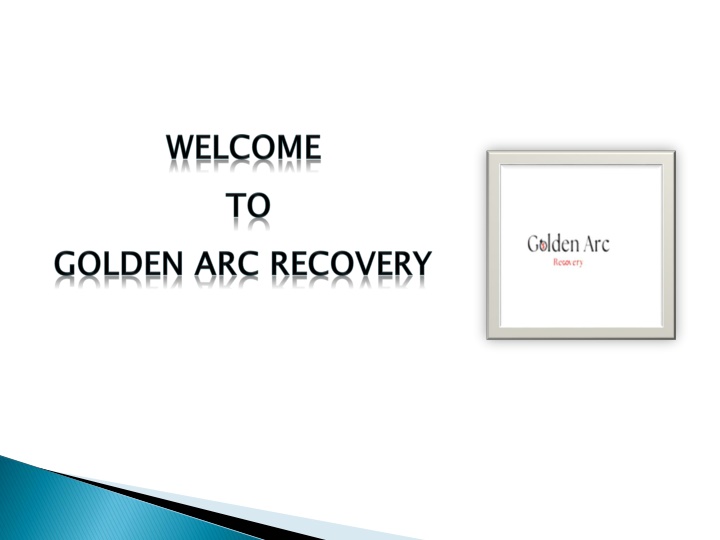 WELCOME
TO
GOLDEN ARC RECOVERY

Golden Arc
Recovery